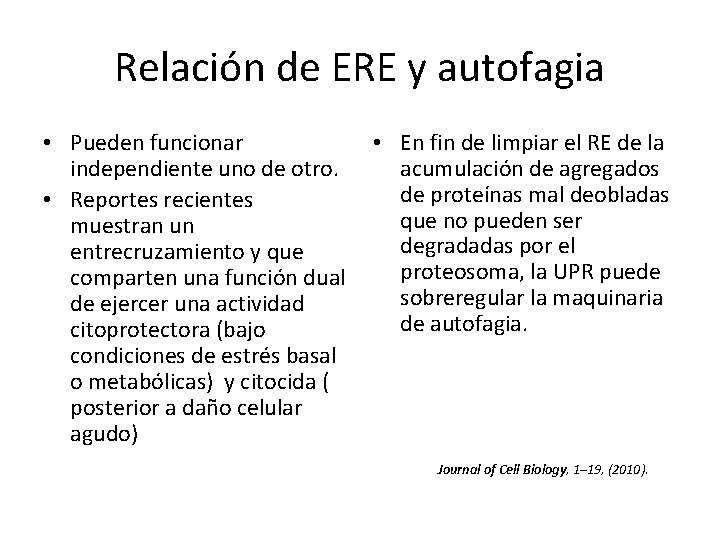 Relación de ERE y autofagia

• Pueden funcionar independiente uno de otro.
• Reportes recientes muestran un entrecruzamiento y que comparten una función dual de ejercer una actividad citoprotectora (bajo condiciones de estrés basal o metabólicas) y citocida ( posterior a daño celular agudo)

• En fin de limpiar el RE de la acumulación de agregados de proteínas mal deobladas que no pueden ser degradadas por el proteosoma, la UPR puede sobreregular la maquinaria de autofagia.

Journal of Cell Biology, 1–19, (2010).